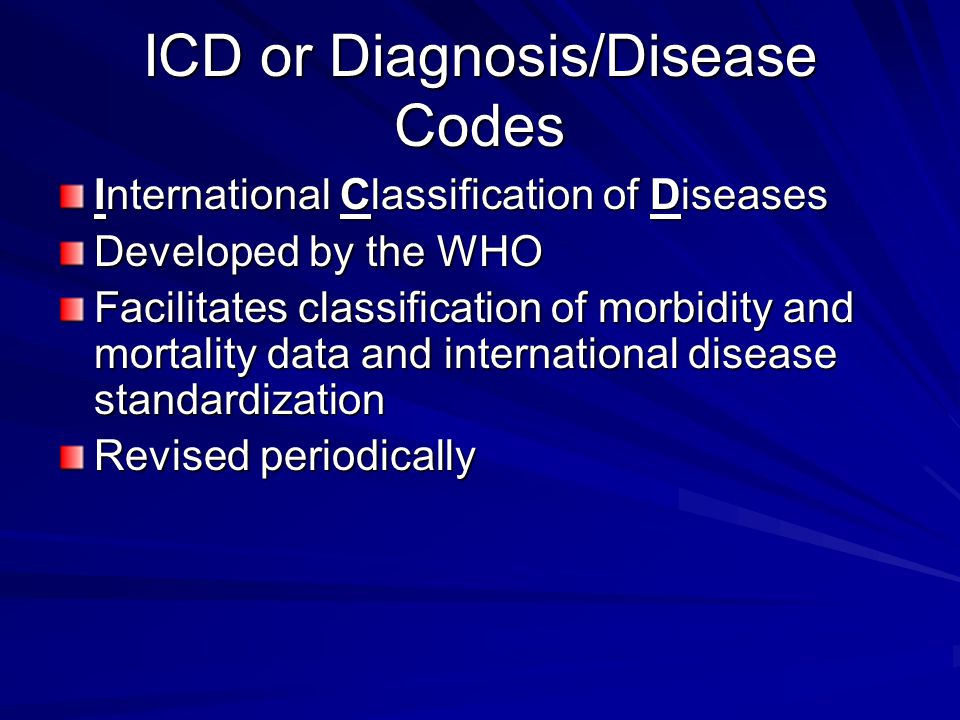 ICD or Diagnosis/Disease Codes

International Classification of Diseases

Developed by the WHO

Facilitates classification of morbidity and mortality data and international disease standardization

Revised periodically